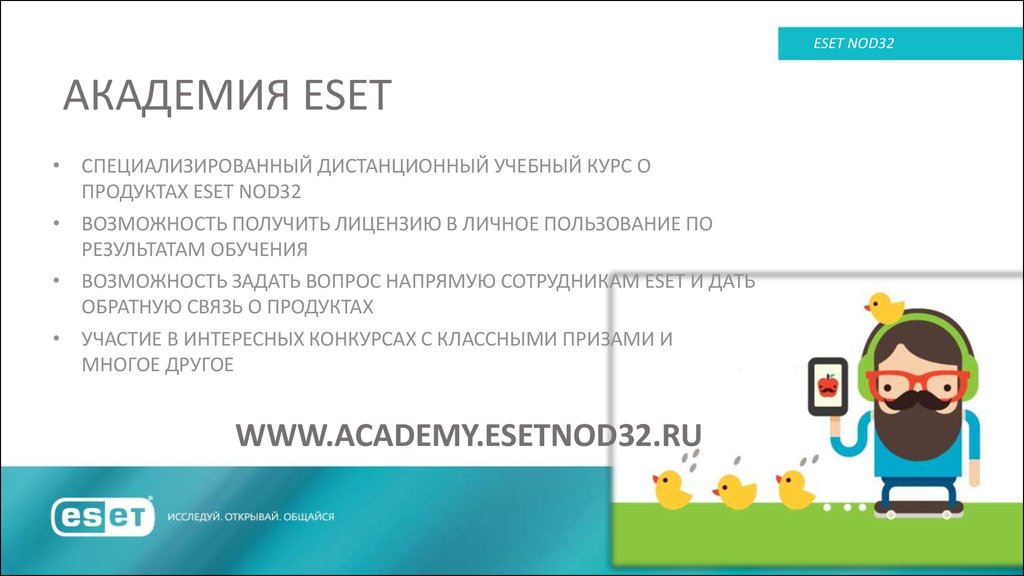 ESET NOD32

АКАДЕМИЯ ESET

• СПЕЦИАЛИЗИРОВАННЫЙ ДИСТАНЦИОННЫЙ УЧЕБНЫЙ КУРС О ПРОДУКТАХ ESET NOD32
• ВОЗМОЖНОСТЬ ПОЛУЧИТЬ ЛИЦЕНЗИЮ В ЛИЧНОЕ ПОЛЬЗОВАНИЕ ПО РЕЗУЛЬТАТАМ ОБУЧЕНИЯ
• ВОЗМОЖНОСТЬ ЗАДАТЬ ВОПРОС НАПРЯМУЮ СОТРУДНИКАМ ESET И ДАТЬ ОБРАТНУЮ СВЯЗЬ О ПРОДУКТАХ
• УЧАСТИЕ В ИНТЕРЕСНЫХ КОНКУРСАХ С КЛАССНЫМИ ПРИЗАМИ И МНОГОЕ ДРУГОЕ

WWW.ACADEMY.ESETNOD32.RU

eset

ИССЛЕДУЙ. ОТКРЫВАЙ. ОБЩАЙСЯ